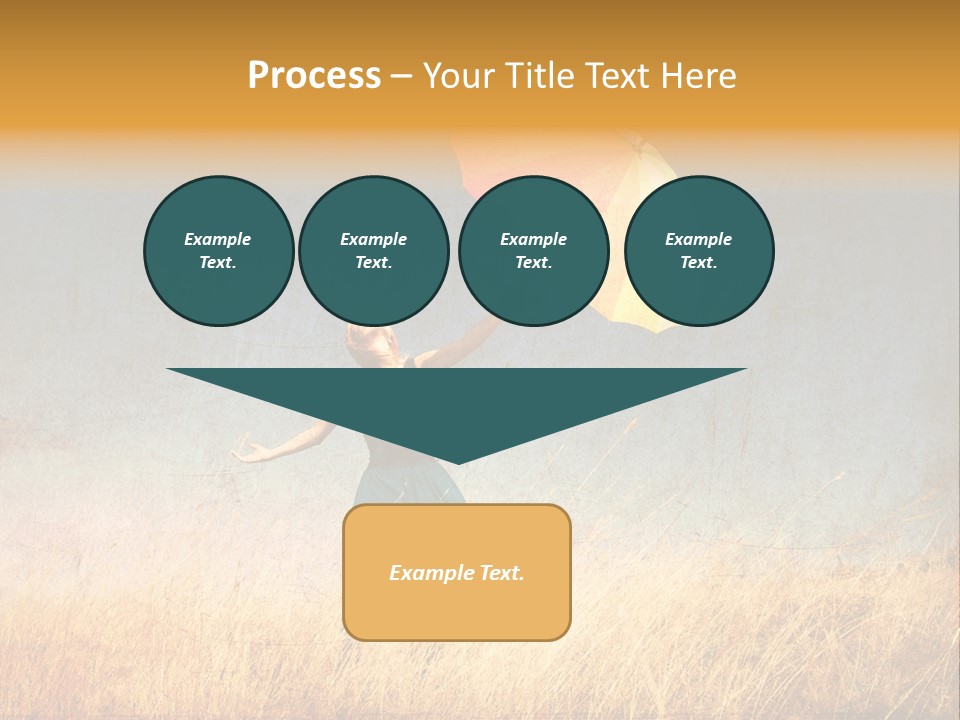 Process – Your Title Text Here

Example Text.

Example Text.

Example Text.

Example Text.

Example Text.